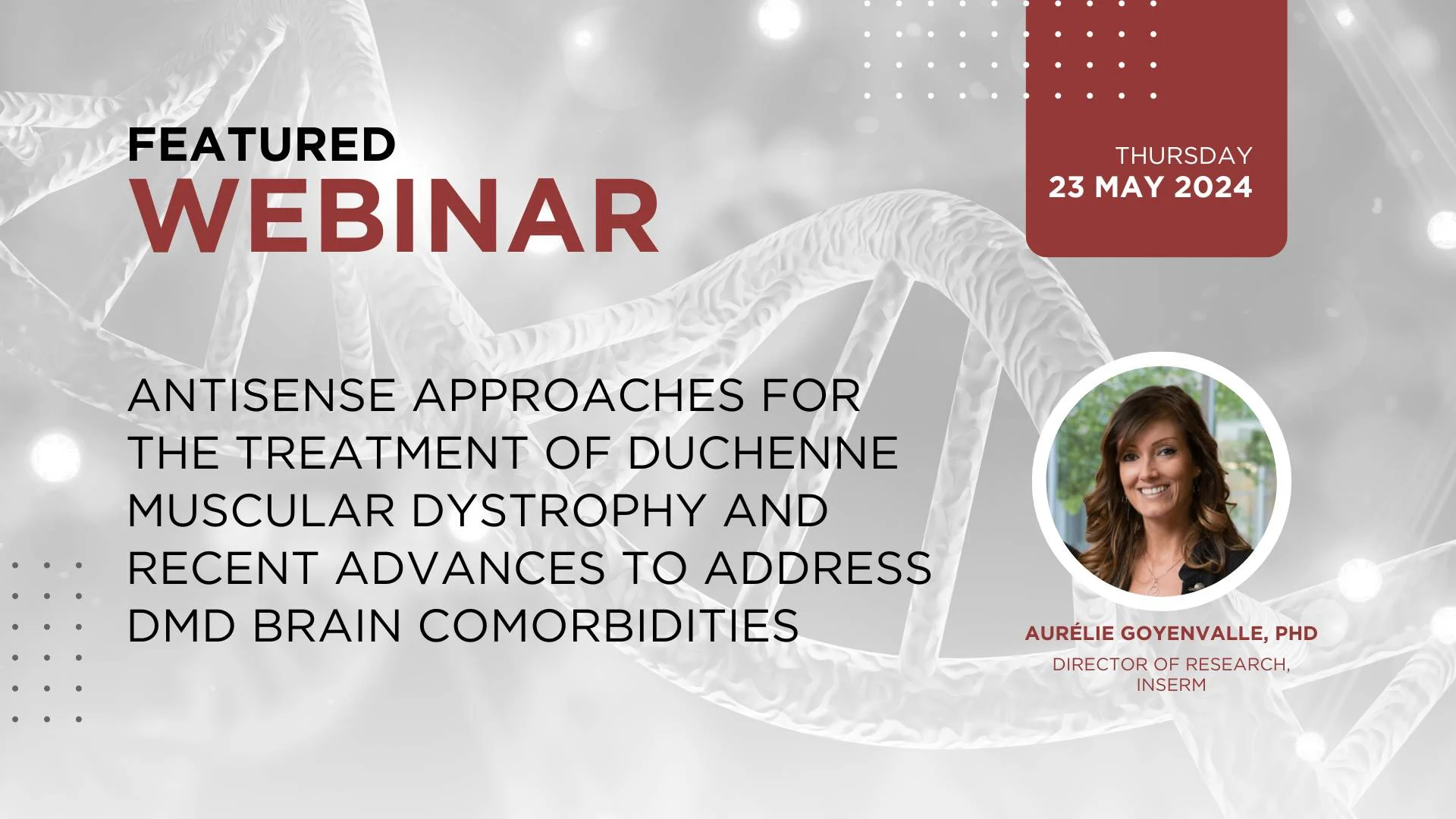 FEATURED
WEBINAR

THURSDAY
23 MAY 2024

ANTISENSE APPROACHES FOR THE TREATMENT OF DUCHENNE MUSCULAR DYSTROPHY AND RECENT ADVANCES TO ADDRESS DMD BRAIN COMORBIDITIES

AURÉLIE GOYENVALLE, PHD

DIRECTOR OF RESEARCH, INSERM